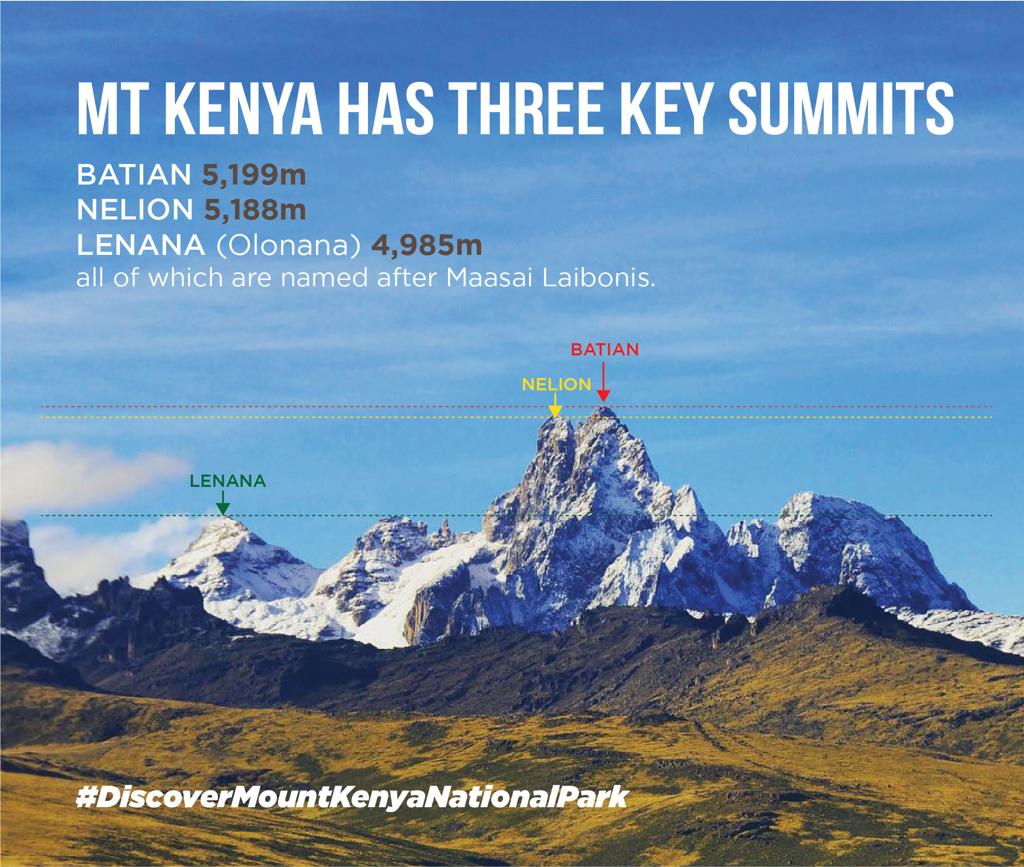 MT KENYA HAS THREE KEY SUMMITS

BATIAN 5,199m
NELION 5,188m
LENANA (Olonana) 4,985m
all of which are named after Maasai Laibonis.

BATIAN
NELION
LENANA

#DiscoverMountKenyaNationalPark